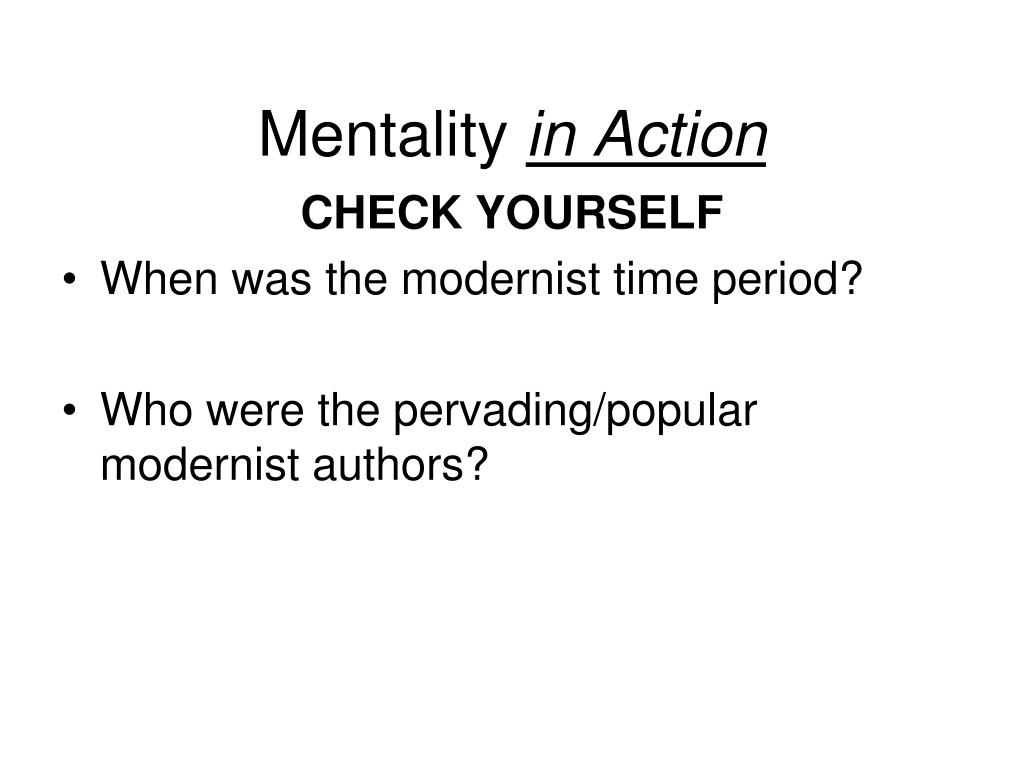 Mentality in Action

CHECK YOURSELF

• When was the modernist time period?

• Who were the pervading/popular modernist authors?